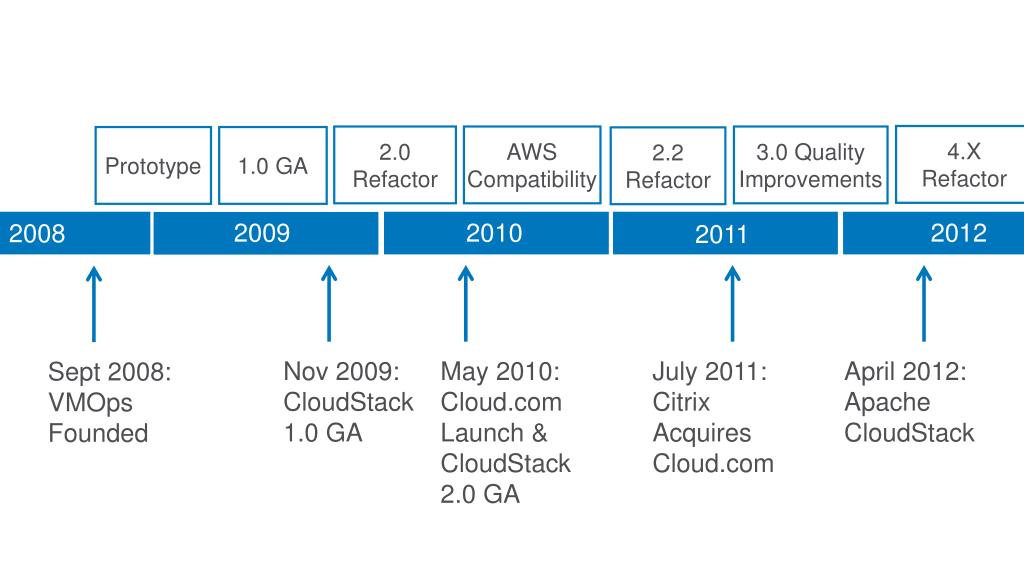 Prototype

1.0 GA

2.0 Refactor

AWS Compatibility

2.2 Refactor

3.0 Quality Improvements

4.X Refactor

2008

2009

2010

2011

2012

Sept 2008: VMOps Founded

Nov 2009: CloudStack 1.0 GA

May 2010: Cloud.com Launch & CloudStack 2.0 GA

July 2011: Citrix Acquires Cloud.com

April 2012: Apache CloudStack